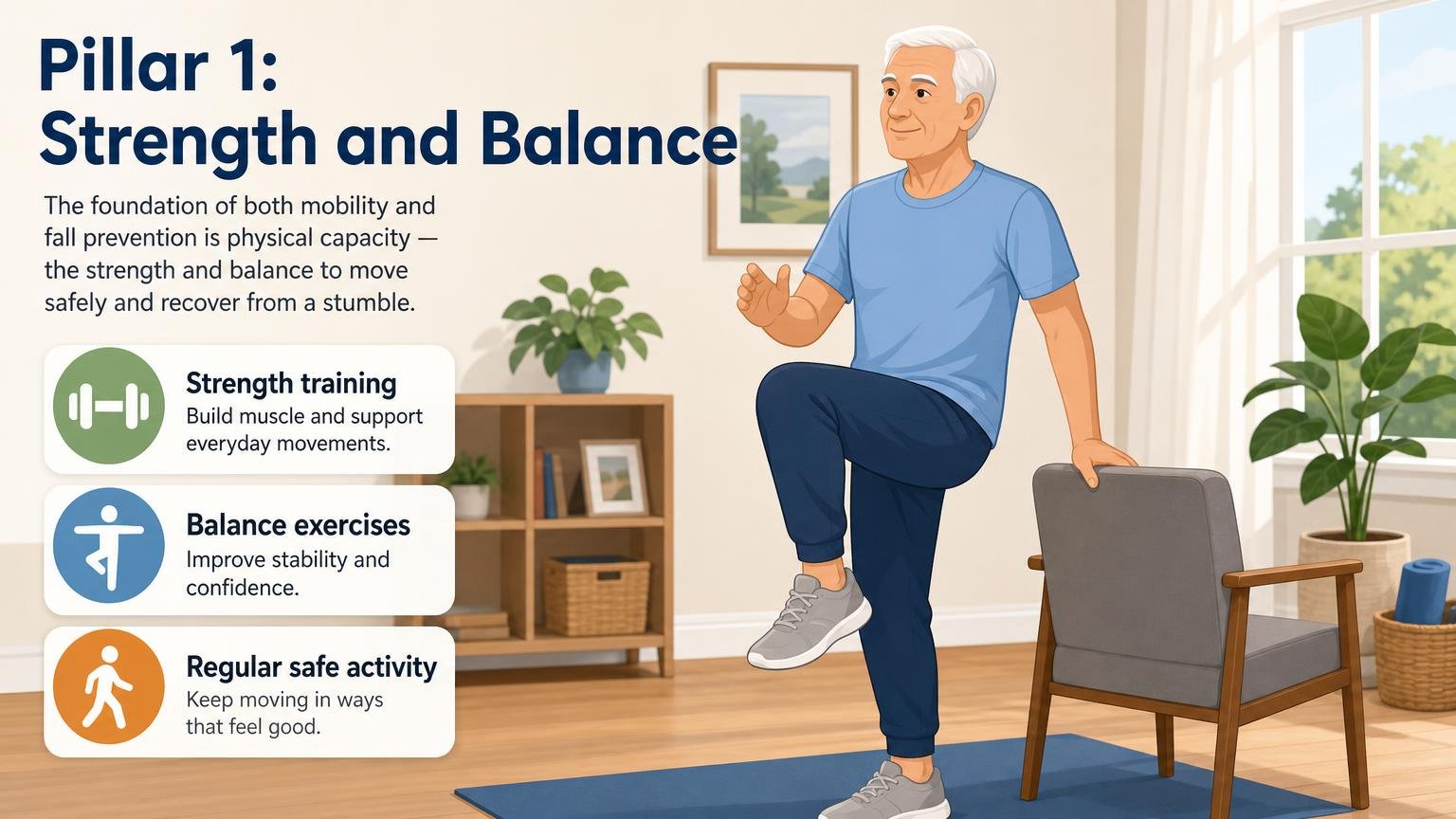 Pillar 1:
Strength and Balance

The foundation of both mobility and fall prevention is physical capacity — the strength and balance to move safely and recover from a stumble.

Strength training
Build muscle and support everyday movements.

Balance exercises
Improve stability and confidence.

Regular safe activity
Keep moving in ways that feel good.